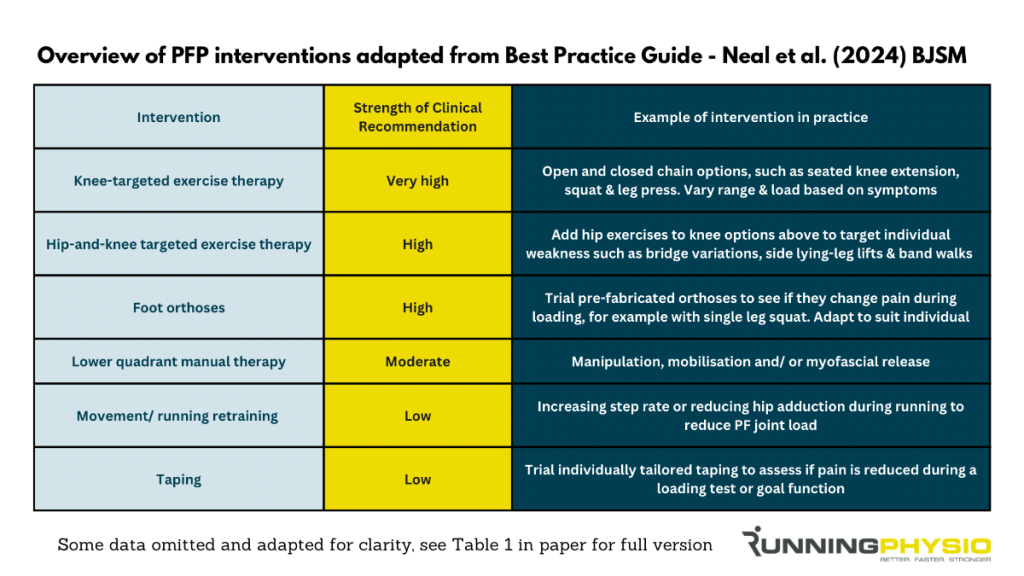 Overview of PFP interventions adapted from Best Practice Guide - Neal et al. (2024) BJSM

| Intervention | Strength of Clinical Recommendation | Example of intervention in practice |
|---|---|---|
| Knee-targeted exercise therapy | Very high | Open and closed chain options, such as seated knee extension, squat & leg press. Vary range & load based on symptoms |
| Hip-and-knee targeted exercise therapy | High | Add hip exercises to knee options above to target individual weakness such as bridge variations, side lying-leg lifts & band walks |
| Foot orthoses | High | Trial pre-fabricated orthoses to see if they change pain during loading, for example with single leg squat. Adapt to suit individual |
| Lower quadrant manual therapy | Moderate | Manipulation, mobilisation and/ or myofascial release |
| Movement/ running retraining | Low | Increasing step rate or reducing hip adduction during running to reduce PF joint load |
| Taping | Low | Trial individually tailored taping to assess if pain is reduced during a loading test or goal function |

Some data omitted and adapted for clarity, see Table 1 in paper for full version

RUNNINGPHYSIO
BETTER. FASTER. STRONGER